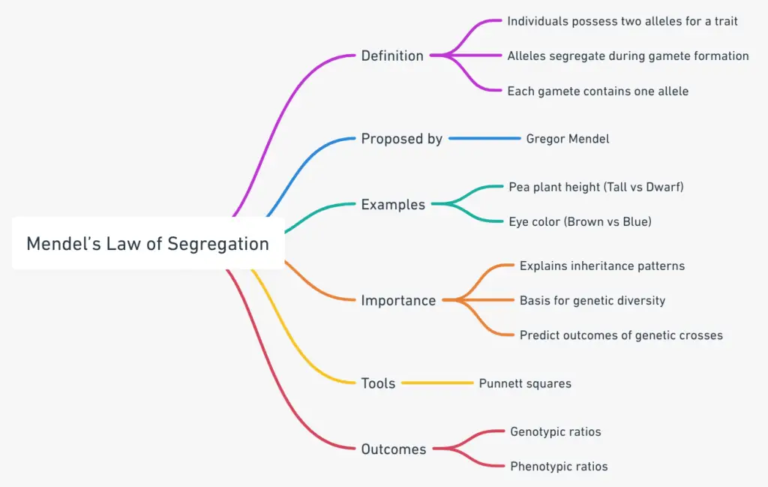 Mendel's Law of Segregation

Definition
Individuals possess two alleles for a trait
Alleles segregate during gamete formation
Each gamete contains one allele

Proposed by
Gregor Mendel

Examples
Pea plant height (Tall vs Dwarf)
Eye color (Brown vs Blue)

Importance
Explains inheritance patterns
Basis for genetic diversity
Predict outcomes of genetic crosses

Tools
Punnett squares

Outcomes
Genotypic ratios
Phenotypic ratios